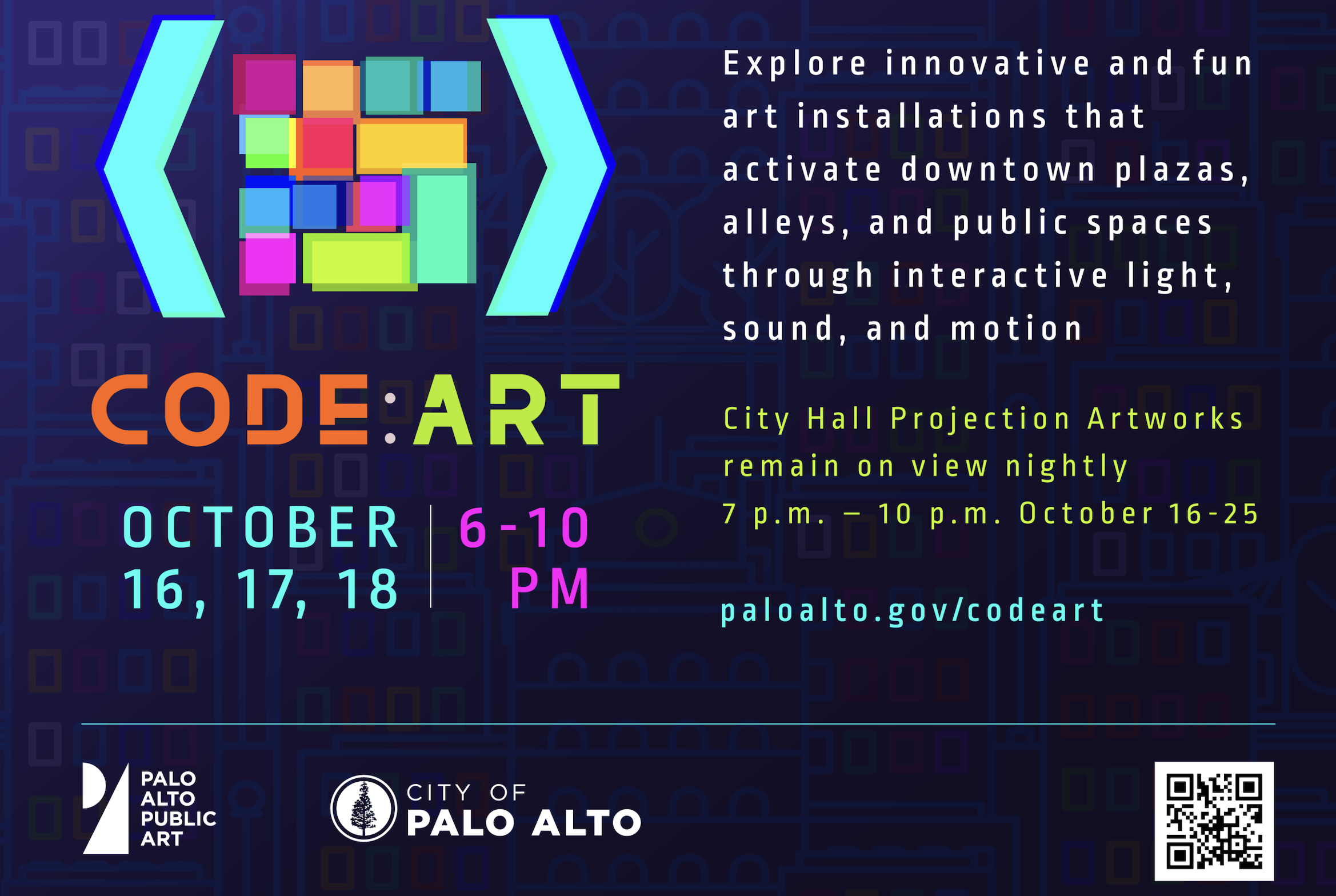 CODE:ART

OCTOBER 16, 17, 18 | 6-10 PM

Explore innovative and fun art installations that activate downtown plazas, alleys, and public spaces through interactive light, sound, and motion

City Hall Projection Artworks remain on view nightly 7 p.m. – 10 p.m. October 16-25

paloalto.gov/codeart

PALO ALTO PUBLIC ART

CITY OF PALO ALTO